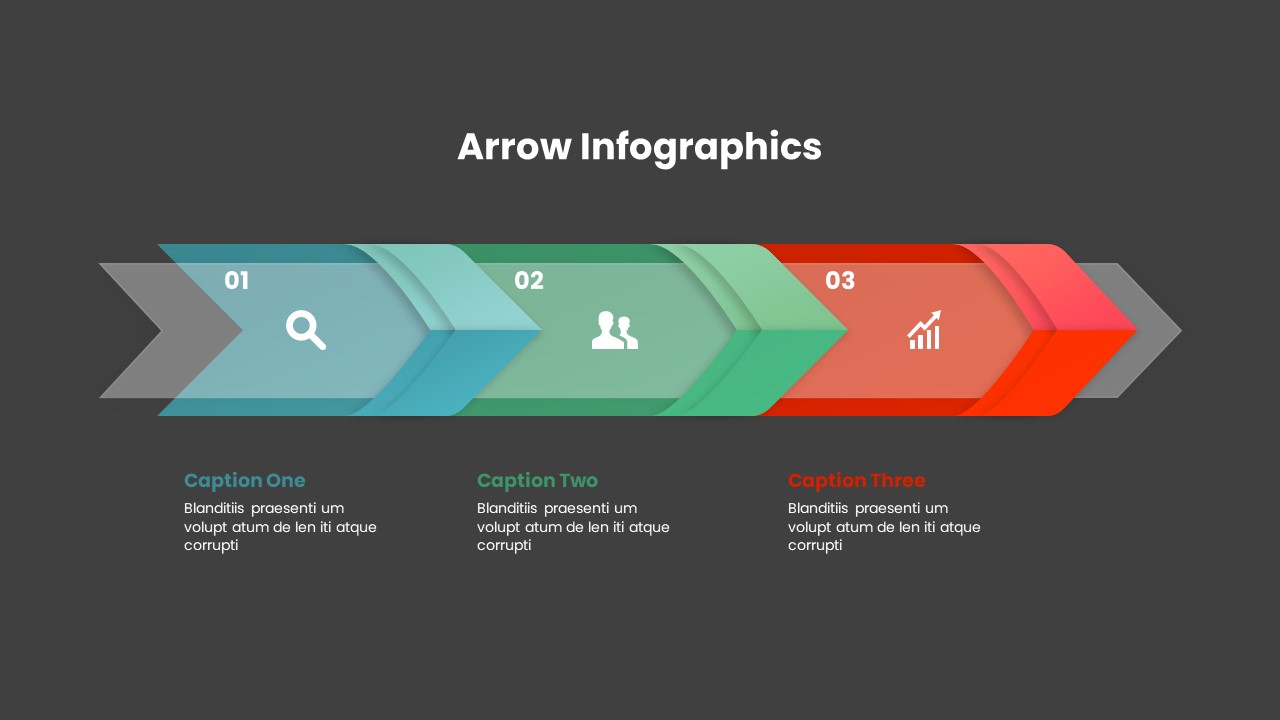 Arrow Infographics

01

02

03

Caption One

Blanditiis praesenti um volupt atum de len iti atque corrupti

Caption Two

Blanditiis praesenti um volupt atum de len iti atque corrupti

Caption Three

Blanditiis praesenti um volupt atum de len iti atque corrupti